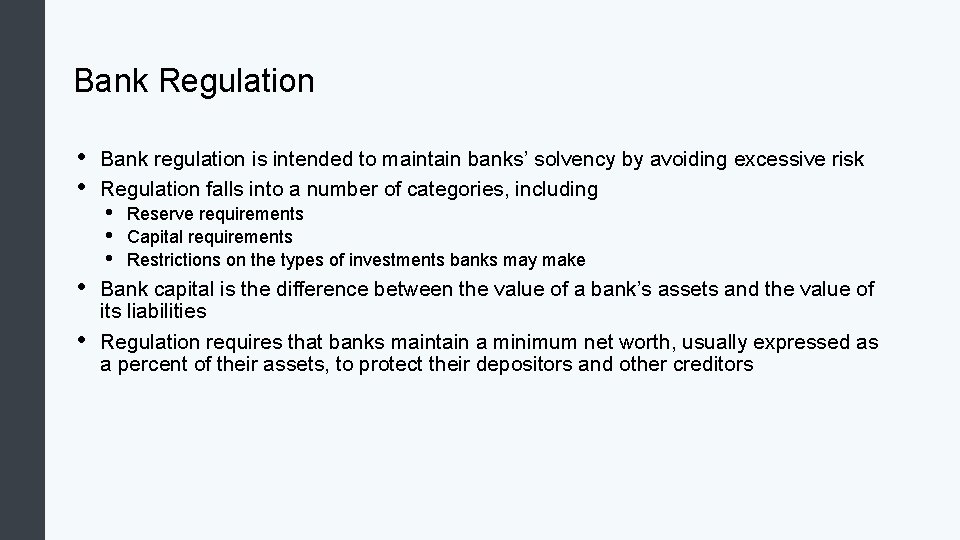 Bank Regulation

• Bank regulation is intended to maintain banks’ solvency by avoiding excessive risk
• Regulation falls into a number of categories, including
  • Reserve requirements
  • Capital requirements
  • Restrictions on the types of investments banks may make
• Bank capital is the difference between the value of a bank’s assets and the value of its liabilities
• Regulation requires that banks maintain a minimum net worth, usually expressed as a percent of their assets, to protect their depositors and other creditors